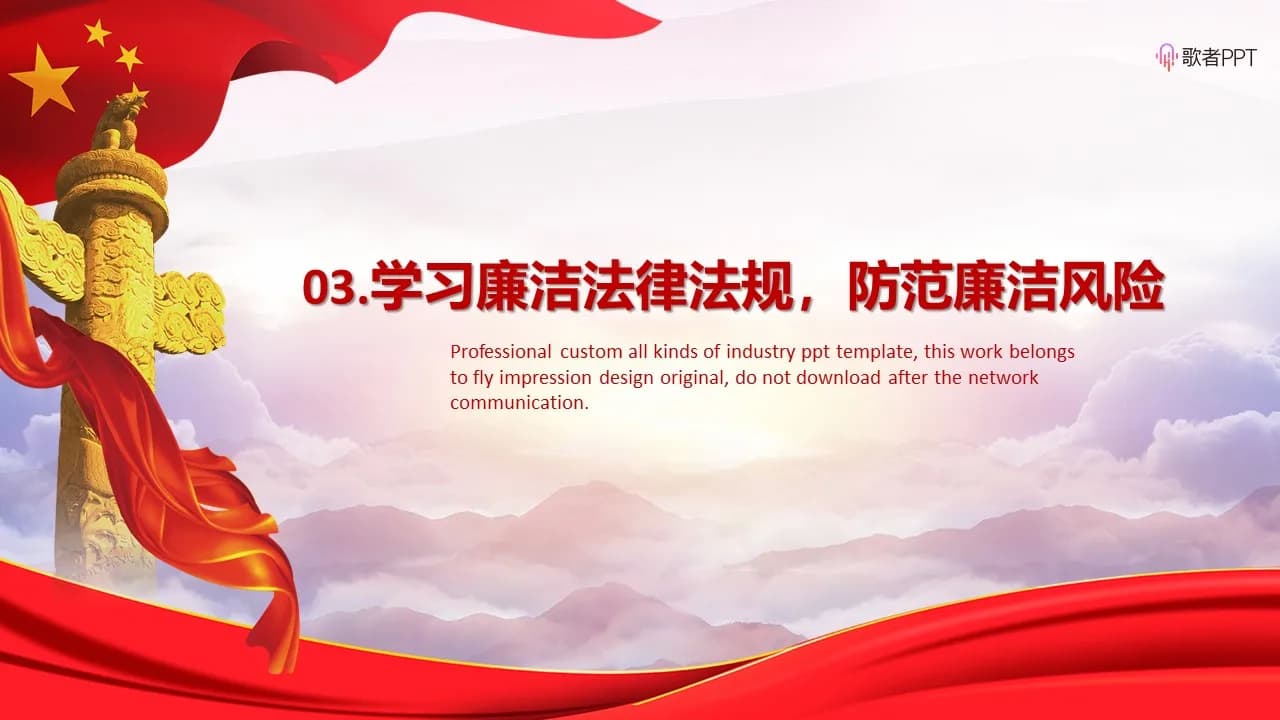 歌者PPT

03.学习廉洁法律法规，防范廉洁风险

Professional custom all kinds of industry ppt template, this work belongs to fly impression design original, do not download after the network communication.